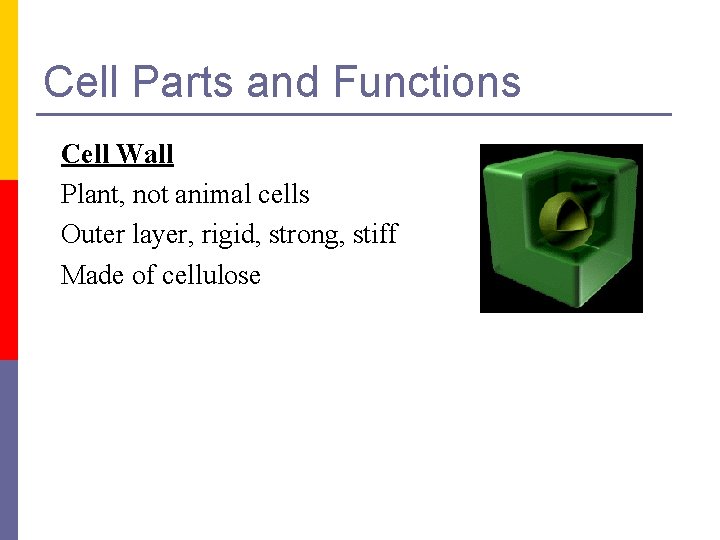 Cell Parts and Functions

Cell Wall

Plant, not animal cells

Outer layer, rigid, strong, stiff

Made of cellulose